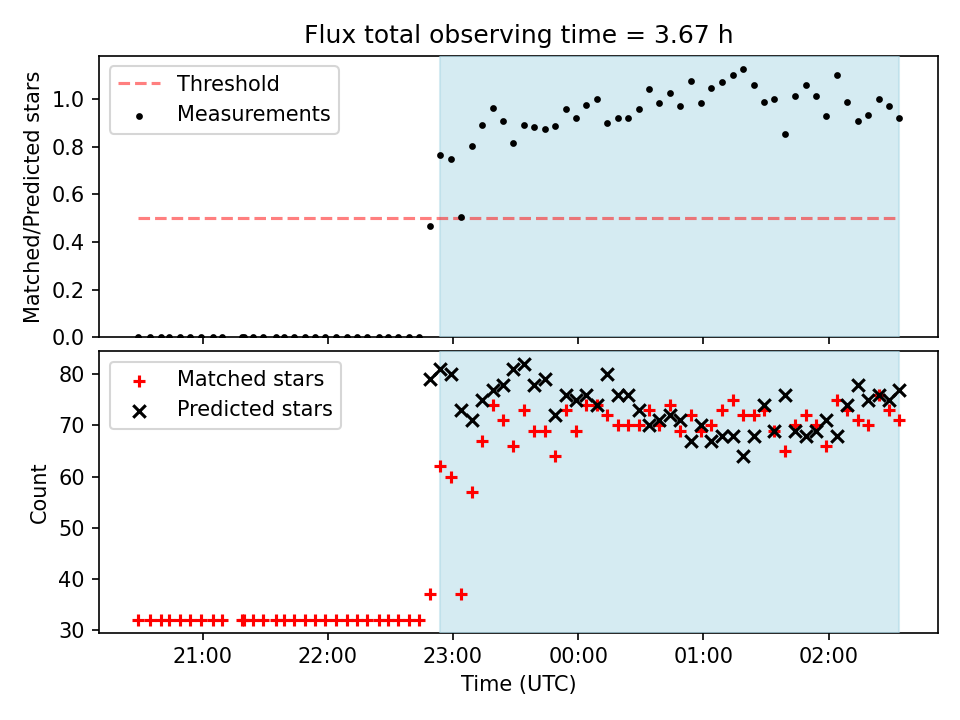 Flux total observing time = 3.67 h

Threshold
Measurements

Matched/Predicted stars

1.0
0.8
0.6
0.4
0.2
0.0

Matched stars
Predicted stars

Count

80
70
60
50
40
30

21:00
22:00
23:00
00:00
01:00
02:00

Time (UTC)